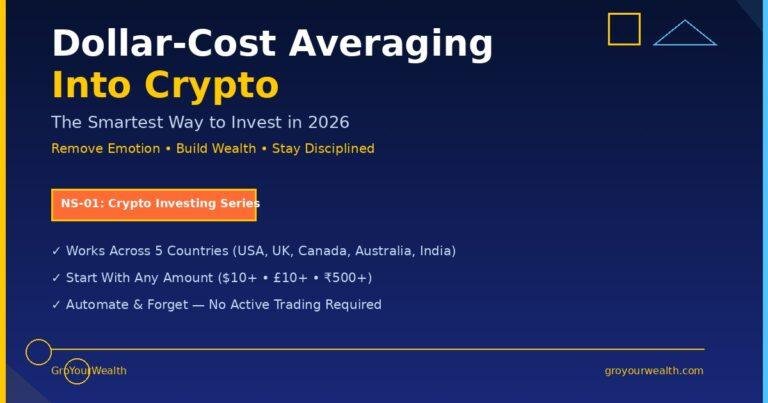 Dollar-Cost Averaging
Into Crypto

The Smartest Way to Invest in 2026

Remove Emotion • Build Wealth • Stay Disciplined

NS-01: Crypto Investing Series

✓ Works Across 5 Countries (USA, UK, Canada, Australia, India)

✓ Start With Any Amount ($10+ • £10+ • ₹500+)

✓ Automate & Forget — No Active Trading Required

GroYourWealth

groyourwealth.com